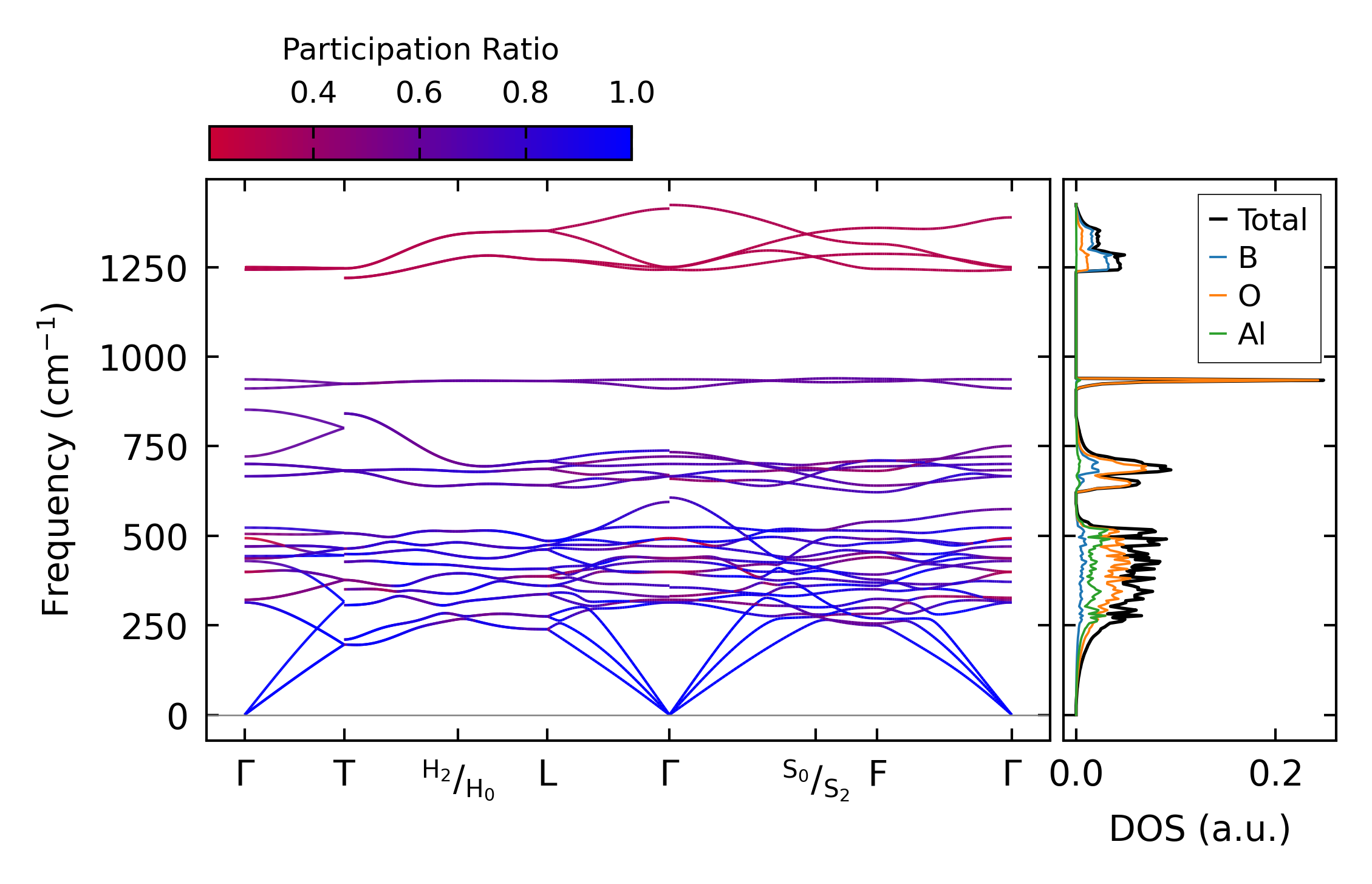 Participation Ratio

0.4 0.6 0.8 1.0

Frequency ($cm^{-1}$)

1250
1000
750
500
250
0

Γ T $^{H_2}/_{H_0}$ L Γ $^{S_0}/_{S_2}$ F Γ

Total
B
O
Al

0.0 0.2

DOS (a.u.)